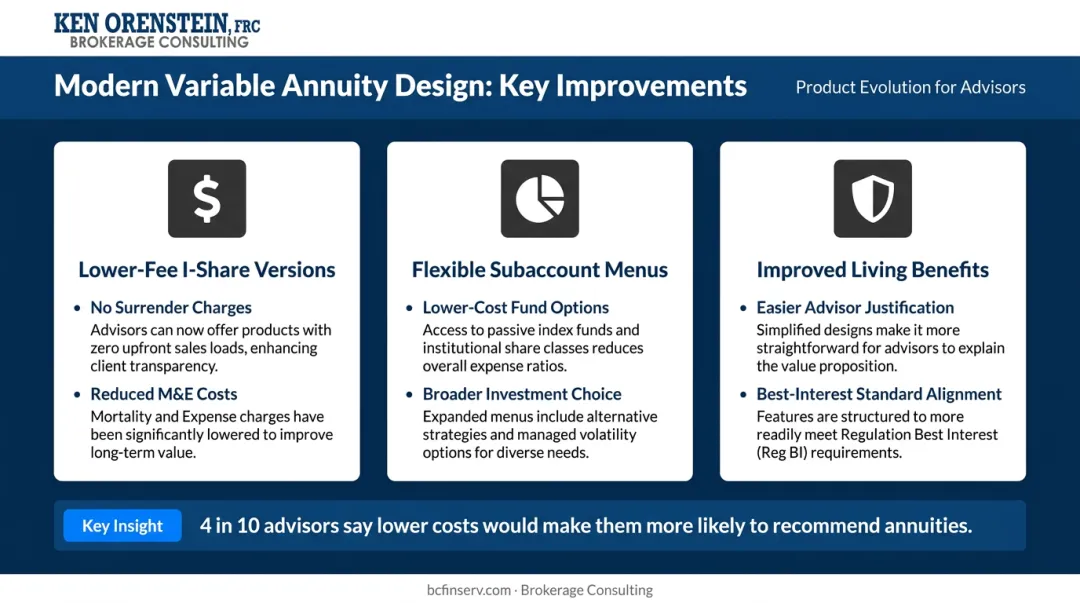 KEN ORENSTEIN, FRC
BROKERAGE CONSULTING

Modern Variable Annuity Design: Key Improvements

Product Evolution for Advisors

$

Lower-Fee I-Share Versions

• No Surrender Charges
Advisors can now offer products with zero upfront sales loads, enhancing client transparency.

• Reduced M&E Costs
Mortality and Expense charges have been significantly lowered to improve long-term value.

Flexible Subaccount Menus

• Lower-Cost Fund Options
Access to passive index funds and institutional share classes reduces overall expense ratios.

• Broader Investment Choice
Expanded menus include alternative strategies and managed volatility options for diverse needs.

Improved Living Benefits

• Easier Advisor Justification
Simplified designs make it more straightforward for advisors to explain the value proposition.

• Best-Interest Standard Alignment
Features are structured to more readily meet Regulation Best Interest (Reg BI) requirements.

Key Insight

4 in 10 advisors say lower costs would make them more likely to recommend annuities.

bcfinserv.com · Brokerage Consulting